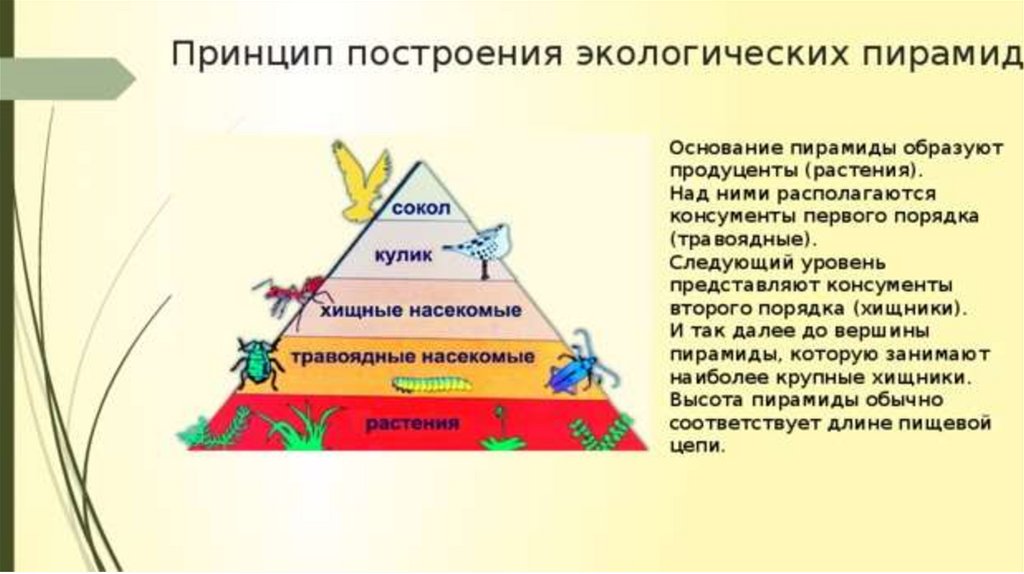 Принцип построения экологических пирамид

сокол
кулик
хищные насекомые
травоядные насекомые
растения

Основание пирамиды образуют продуценты (растения). Над ними располагаются консументы первого порядка (травоядные). Следующий уровень представляют консументы второго порядка (хищники). И так далее до вершины пирамиды, которую занимают наиболее крупные хищники. Высота пирамиды обычно соответствует длине пищевой цепи.